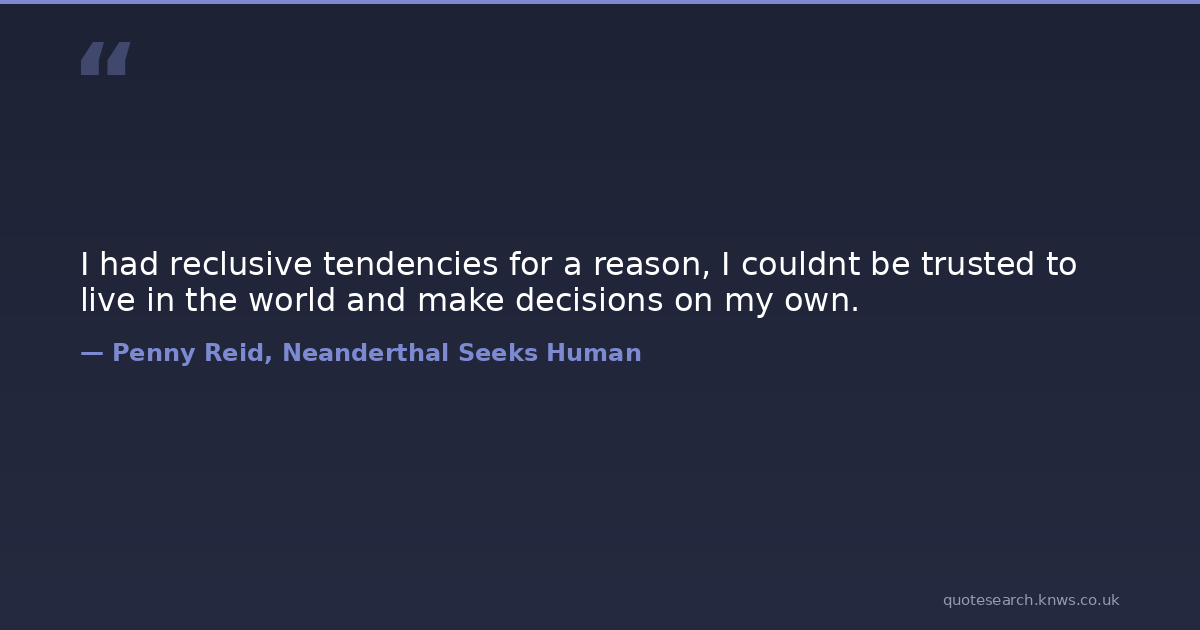 "

I had reclusive tendencies for a reason, I couldnt be trusted to live in the world and make decisions on my own.

— Penny Reid, Neanderthal Seeks Human

quotesearch.knws.co.uk